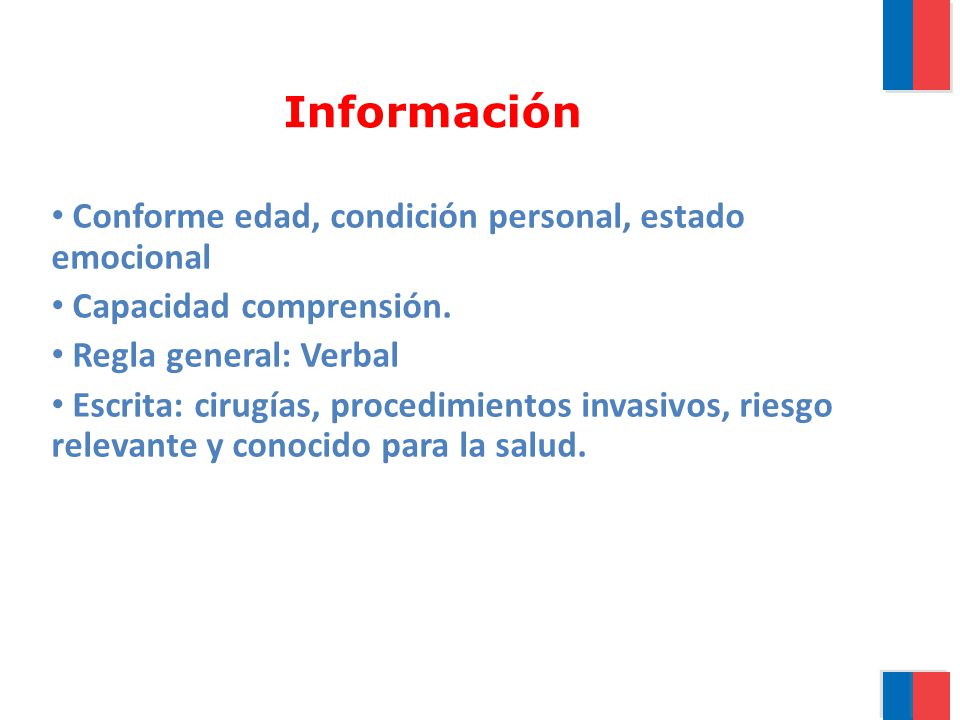 Información

• Conforme edad, condición personal, estado emocional
• Capacidad comprensión.
• Regla general: Verbal
• Escrita: cirugías, procedimientos invasivos, riesgo relevante y conocido para la salud.